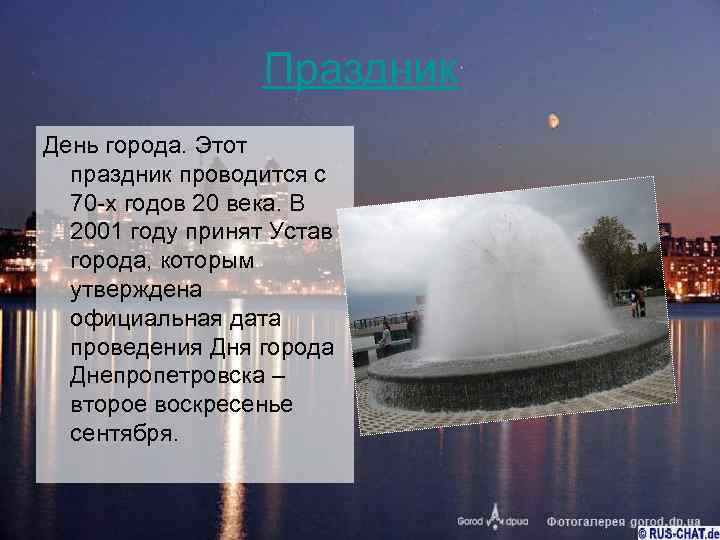 Праздник

День города. Этот праздник проводится с 70-х годов 20 века. В 2001 году принят Устав города, которым утверждена официальная дата проведения Дня города Днепропетровска – второе воскресенье сентября.

Gorod dpua Фотогалерея gorod.dp.ua

© RUS-CHAT.de